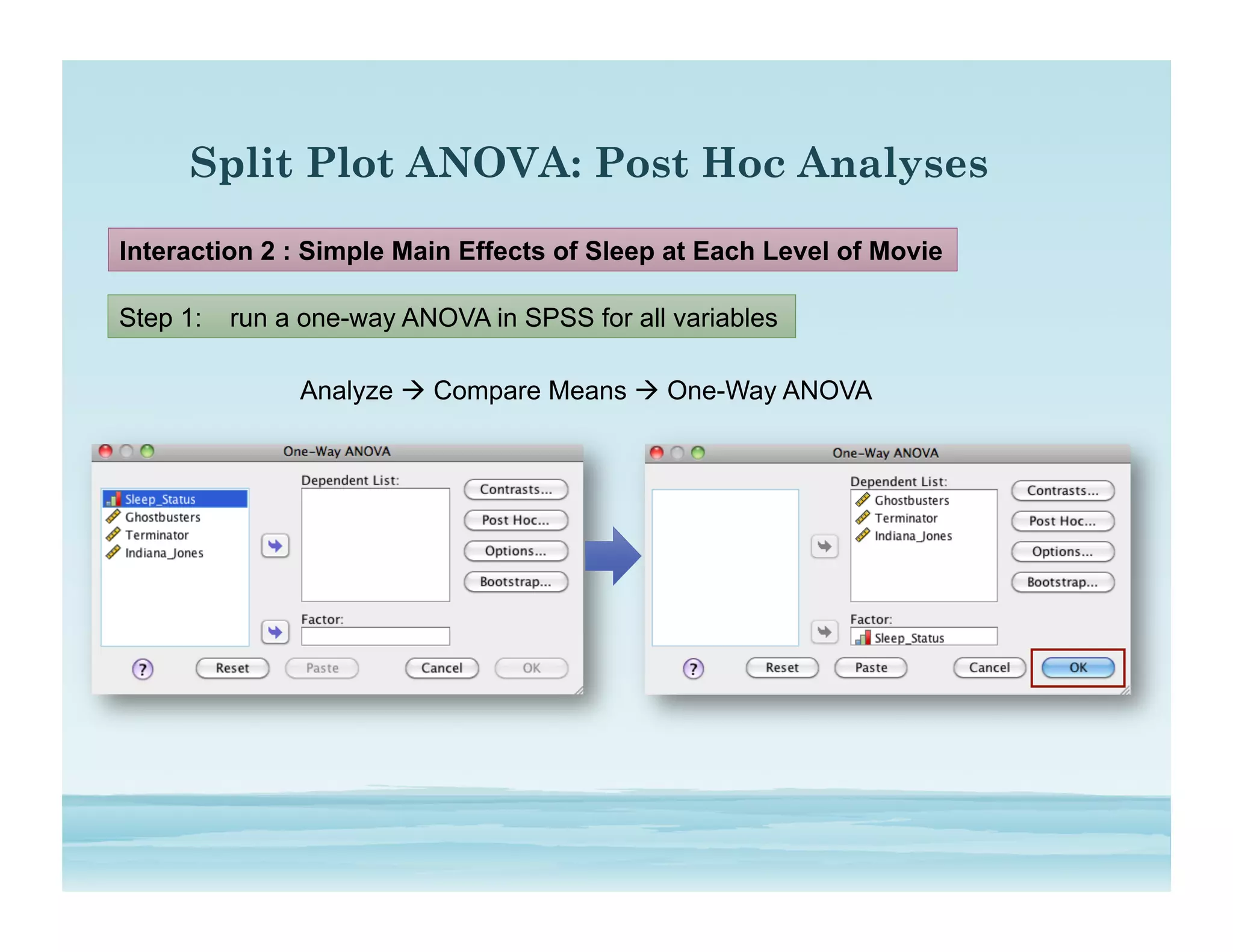 Split Plot ANOVA: Post Hoc Analyses

Interaction 2 : Simple Main Effects of Sleep at Each Level of Movie

Step 1: run a one-way ANOVA in SPSS for all variables

Analyze → Compare Means → One-Way ANOVA

One-Way ANOVA

Sleep_Status
Ghostbusters
Terminator
Indiana_Jones

Dependent List:

Factor:

Contrasts...
Post Hoc...
Options...
Bootstrap...

?
Reset
Paste
Cancel
OK

One-Way ANOVA

Dependent List:
Ghostbusters
Terminator
Indiana_Jones

Factor:
Sleep_Status

Contrasts...
Post Hoc...
Options...
Bootstrap...

?
Reset
Paste
Cancel
OK